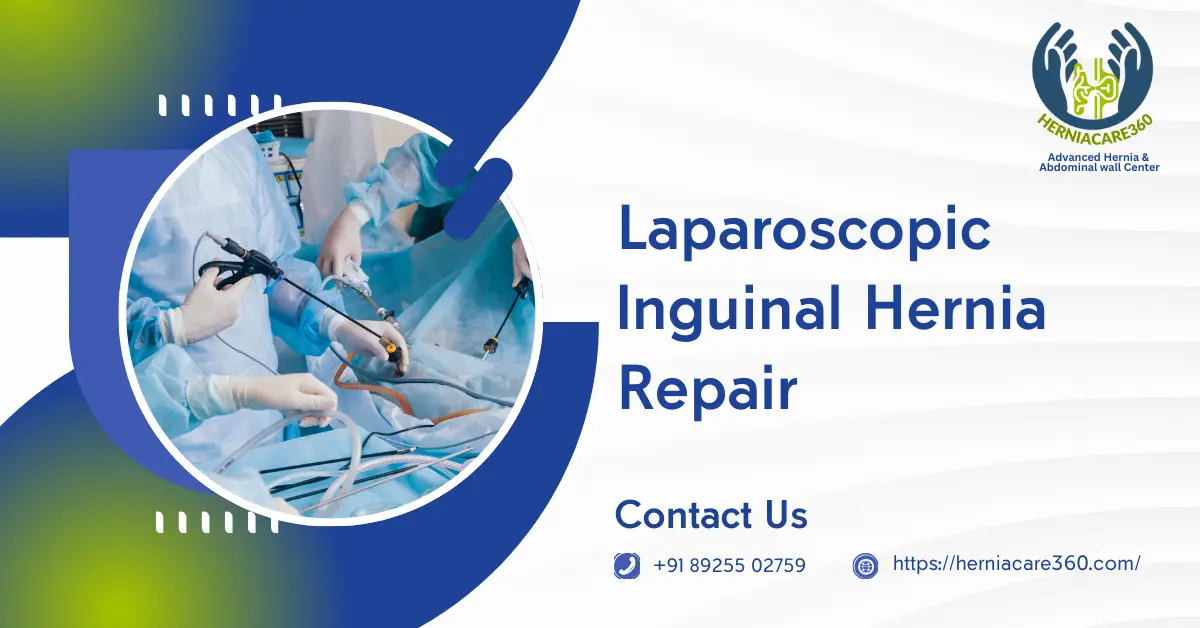 HERNIACARE360
Advanced Hernia & Abdominal wall Center

Laparoscopic Inguinal Hernia Repair

Contact Us

+91 89255 02759

https://herniacare360.com/